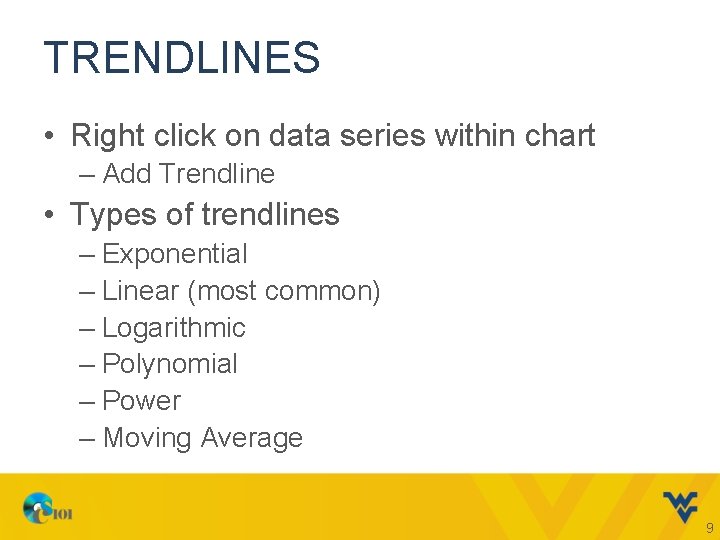 TRENDLINES

• Right click on data series within chart
– Add Trendline
• Types of trendlines
– Exponential
– Linear (most common)
– Logarithmic
– Polynomial
– Power
– Moving Average

CS101

9